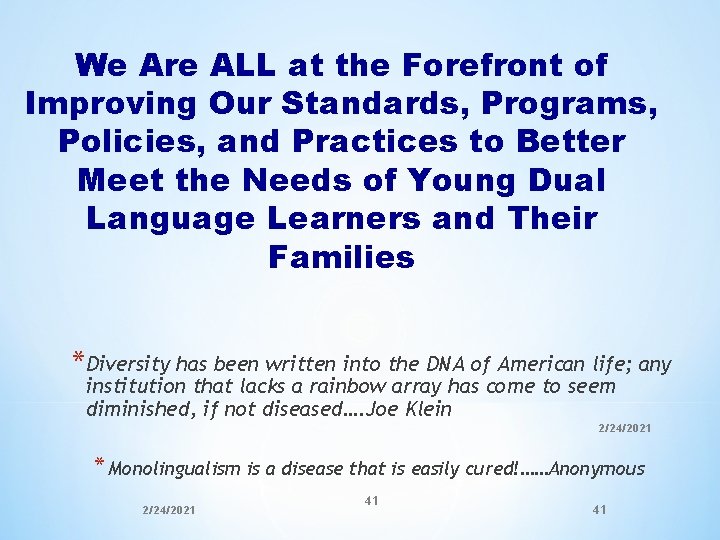 We Are ALL at the Forefront of Improving Our Standards, Programs, Policies, and Practices to Better Meet the Needs of Young Dual Language Learners and Their Families

*Diversity has been written into the DNA of American life; any institution that lacks a rainbow array has come to seem diminished, if not diseased….Joe Klein

2/24/2021

*Monolingualism is a disease that is easily cured!……Anonymous

2/24/2021

41

41